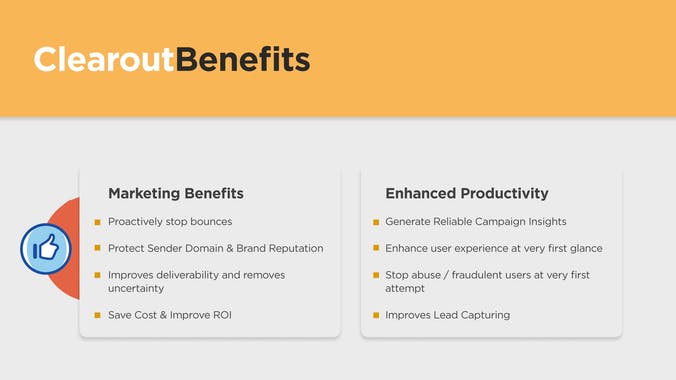 ClearoutBenefits

Marketing Benefits

- Proactively stop bounces
- Protect Sender Domain & Brand Reputation
- Improves deliverability and removes uncertainty
- Save Cost & Improve ROI

Enhanced Productivity

- Generate Reliable Campaign Insights
- Enhance user experience at very first glance
- Stop abuse / fraudulent users at very first attempt
- Improves Lead Capturing